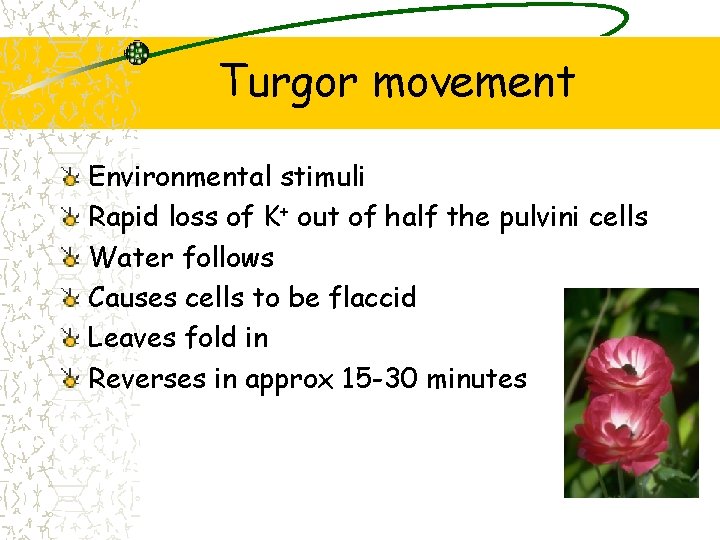 Turgor movement

Environmental stimuli
Rapid loss of $K^+$ out of half the pulvini cells
Water follows
Causes cells to be flaccid
Leaves fold in
Reverses in approx 15-30 minutes